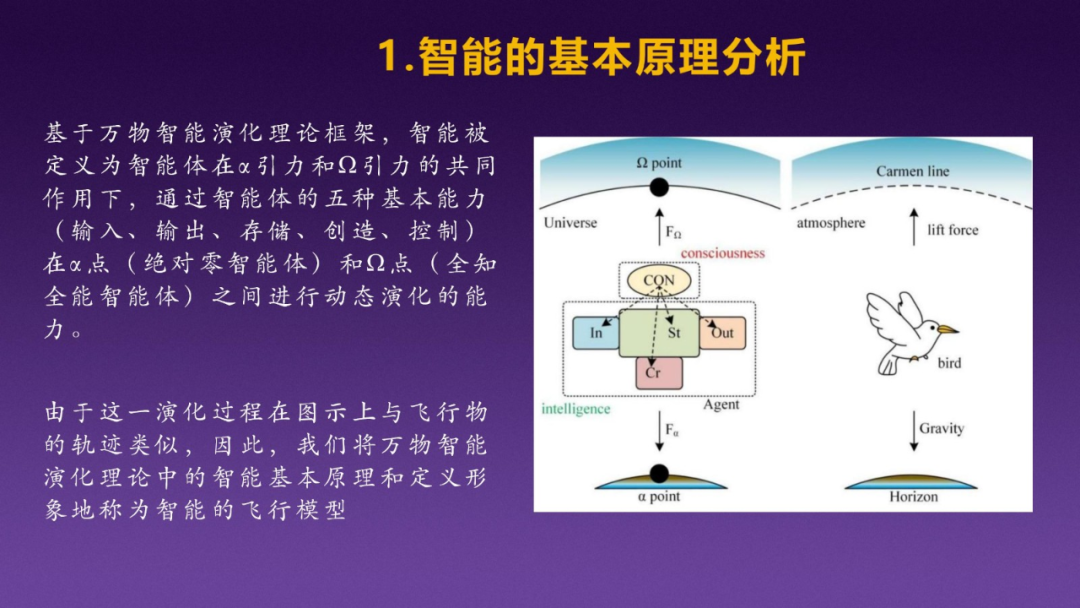 1.智能的基本原理分析

基于万物智能演化理论框架，智能被定义为智能体在α引力和Ω引力的共同作用下，通过智能体的五种基本能力（输入、输出、存储、创造、控制）在α点（绝对零智能体）和Ω点（全知全能智能体）之间进行动态演化的能力。

由于这一演化过程在图示上与飞行物的轨迹类似，因此，我们将万物智能演化理论中的智能基本原理和定义形象地称为智能的飞行模型

Ω point

Universe

$F_\Omega$

consciousness

CON

In

St

Out

Cr

intelligence

Agent

$F_\alpha$

α point

Carmen line

atmosphere

lift force

bird

Gravity

Horizon